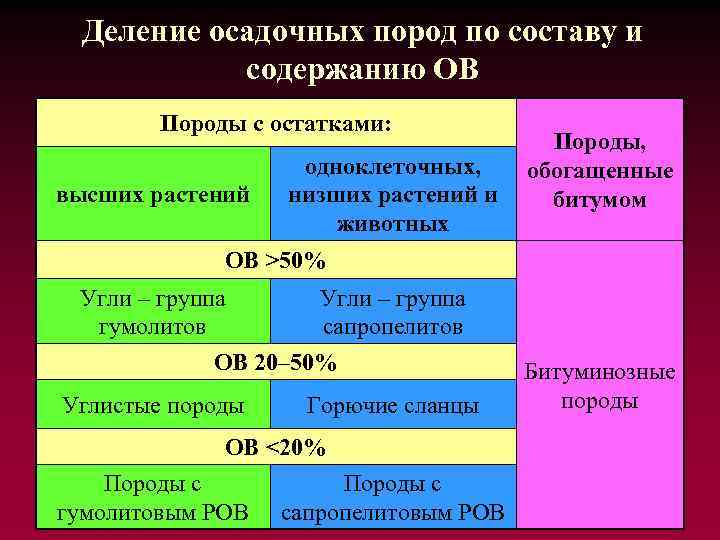 Деление осадочных пород по составу и содержанию ОВ

| Породы с остатками: | | Породы, обогащенные битумом |
|---|---|---|
| высших растений | одноклеточных, низших растений и животных | |
| ОВ >50% | | Битуминозные породы |
| Угли – группа гумолитов | Угли – группа сапропелитов | |
| ОВ 20–50% | | |
| Углистые породы | Горючие сланцы | |
| ОВ <20% | | |
| Породы с гумолитовым РОВ | Породы с сапропелитовым РОВ | |